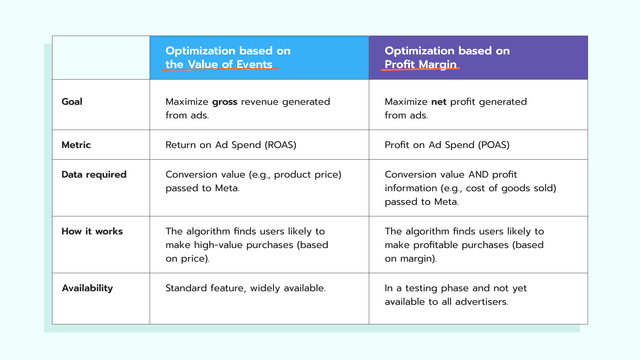 | | Optimization based on the Value of Events | Optimization based on Profit Margin |
|---|---|---|
| Goal | Maximize gross revenue generated from ads. | Maximize net profit generated from ads. |
| Metric | Return on Ad Spend (ROAS) | Profit on Ad Spend (POAS) |
| Data required | Conversion value (e.g., product price) passed to Meta. | Conversion value AND profit information (e.g., cost of goods sold) passed to Meta. |
| How it works | The algorithm finds users likely to make high-value purchases (based on price). | The algorithm finds users likely to make profitable purchases (based on margin). |
| Availability | Standard feature, widely available. | In a testing phase and not yet available to all advertisers. |